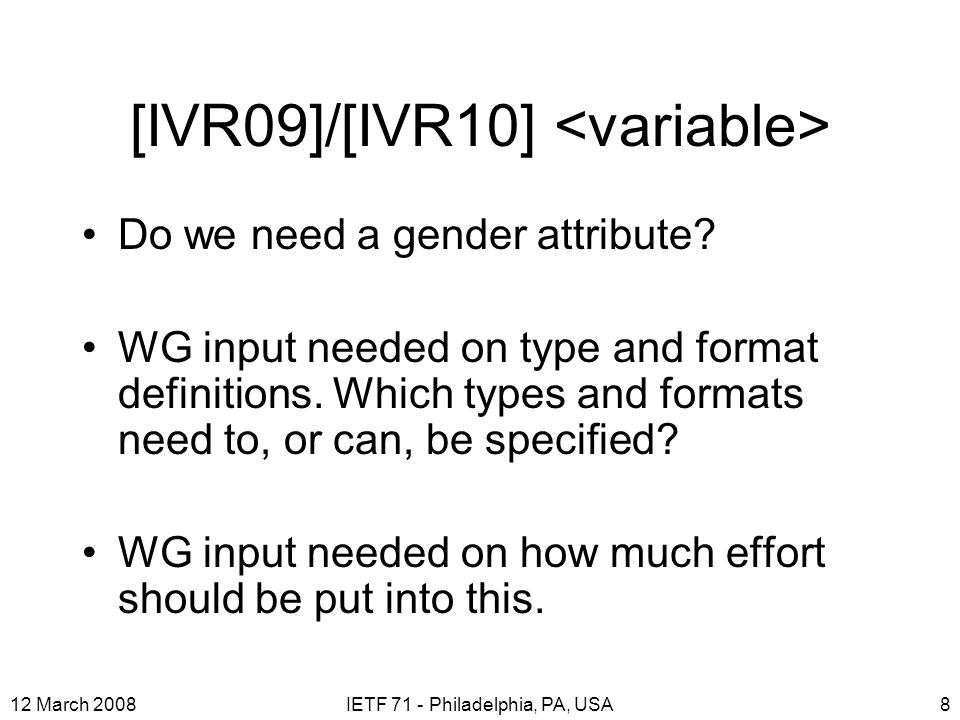 [IVR09]/[IVR10] <variable>

• Do we need a gender attribute?

• WG input needed on type and format definitions. Which types and formats need to, or can, be specified?

• WG input needed on how much effort should be put into this.

12 March 2008

IETF 71 - Philadelphia, PA, USA

8